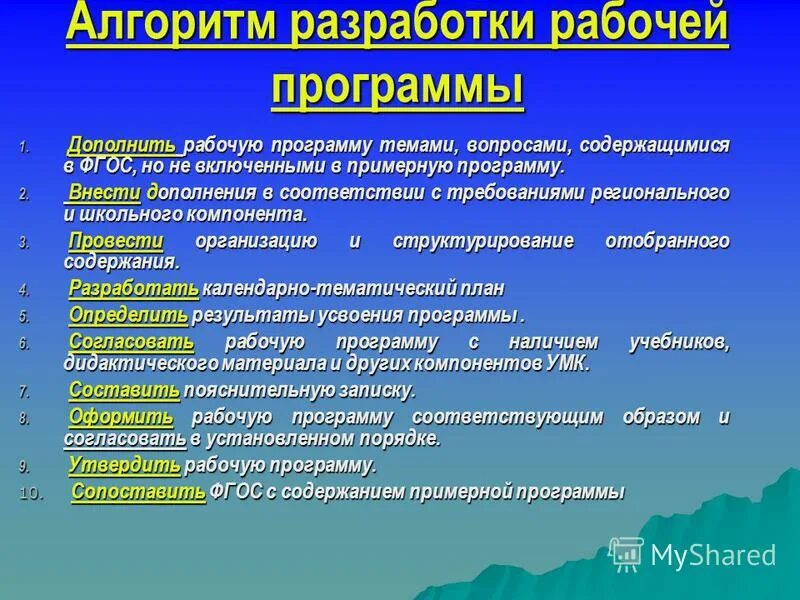 Алгоритм разработки рабочей программы

1. Дополнить рабочую программу темами, вопросами, содержащимися в ФГОС, но не включенными в примерную программу.
2. Внести дополнения в соответствии с требованиями регионального и школьного компонента.
3. Провести организацию и структурирование отобранного содержания.
4. Разработать календарно-тематический план
5. Определить результаты усвоения программы .
6. Согласовать рабочую программу с наличием учебников, дидактического материала и других компонентов УМК.
7. Составить пояснительную записку.
8. Оформить рабочую программу соответствующим образом и согласовать в установленном порядке.
9. Утвердить рабочую программу.
10. Сопоставить ФГОС с содержанием примерной программы

MyShared